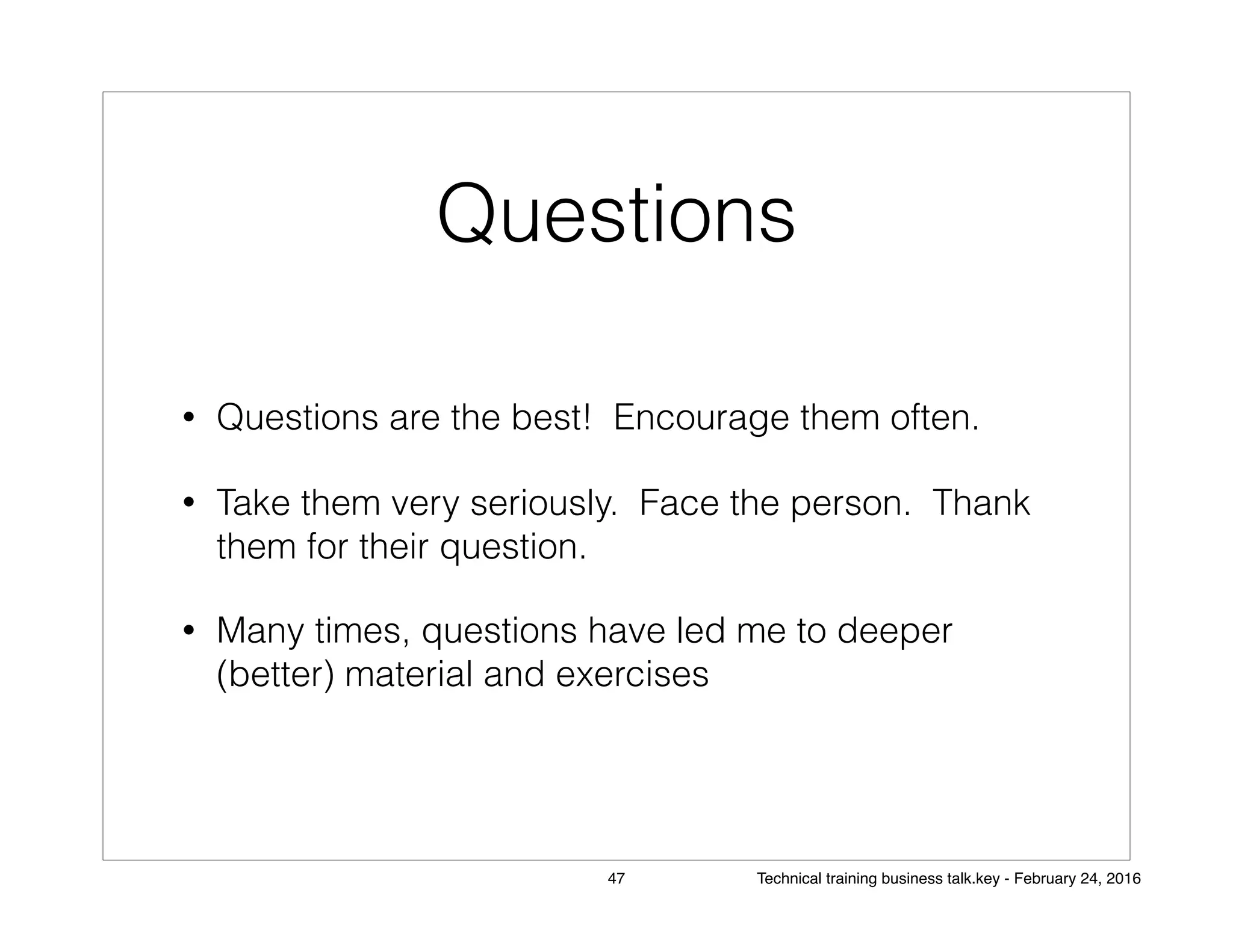 Questions

• Questions are the best! Encourage them often.

• Take them very seriously. Face the person. Thank them for their question.

• Many times, questions have led me to deeper (better) material and exercises

47

Technical training business talk.key - February 24, 2016